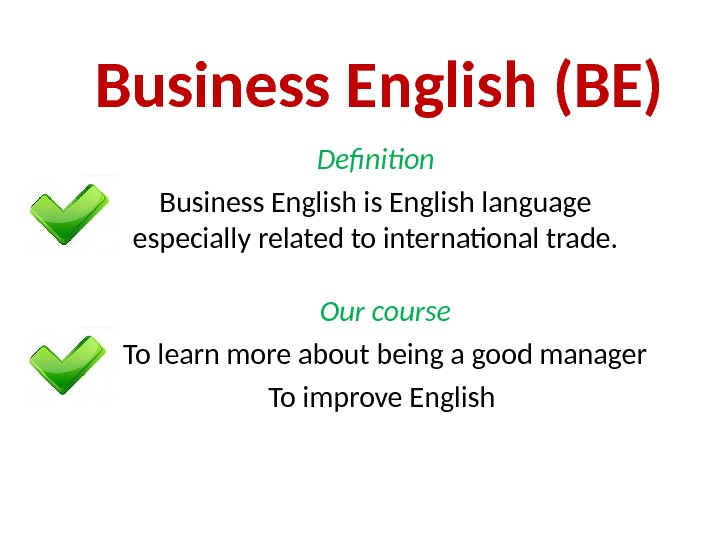 Business English (BE)

Definition

Business English is English language especially related to international trade.

Our course

To learn more about being a good manager

To improve English